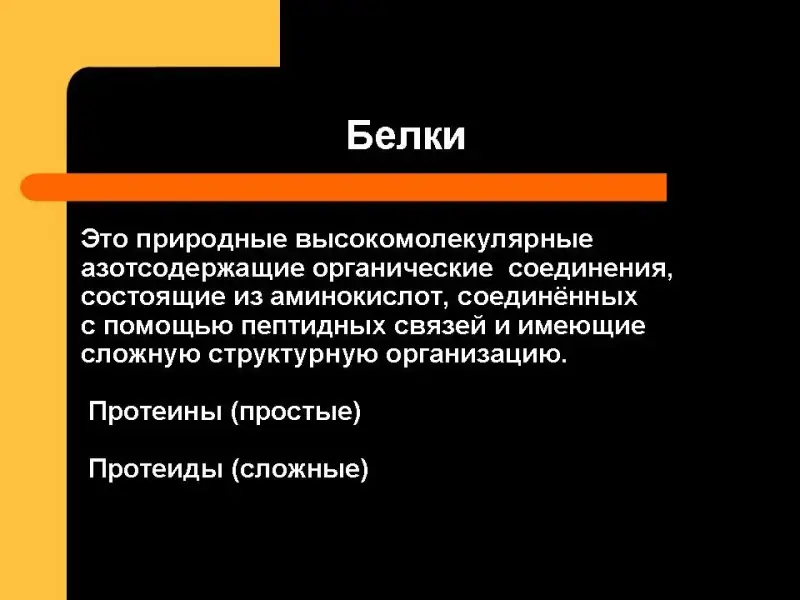 Белки

Это природные высокомолекулярные азотсодержащие органические соединения, состоящие из аминокислот, соединённых с помощью пептидных связей и имеющие сложную структурную организацию.

Протеины (простые)

Протеиды (сложные)